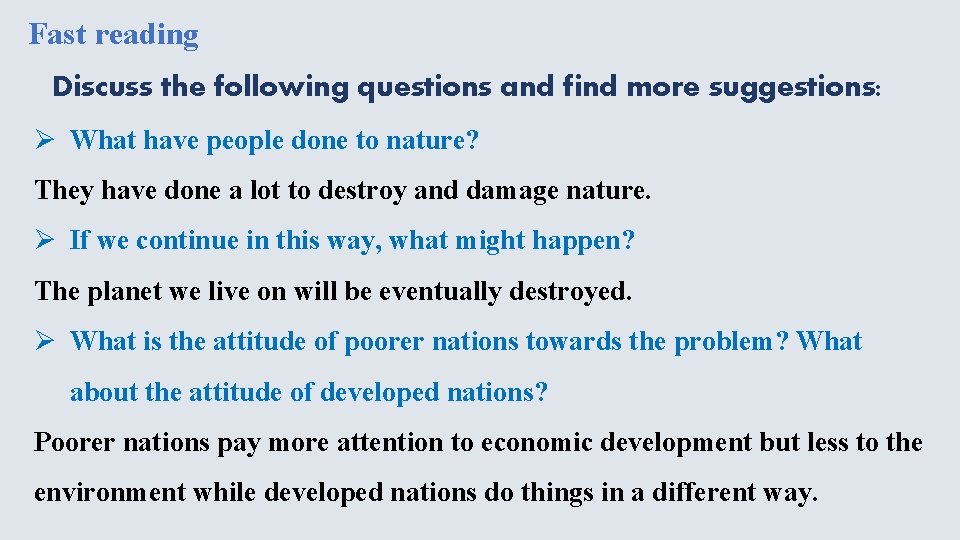 Fast reading

Discuss the following questions and find more suggestions:

➢ What have people done to nature?

They have done a lot to destroy and damage nature.

➢ If we continue in this way, what might happen?

The planet we live on will be eventually destroyed.

➢ What is the attitude of poorer nations towards the problem? What about the attitude of developed nations?

Poorer nations pay more attention to economic development but less to the environment while developed nations do things in a different way.